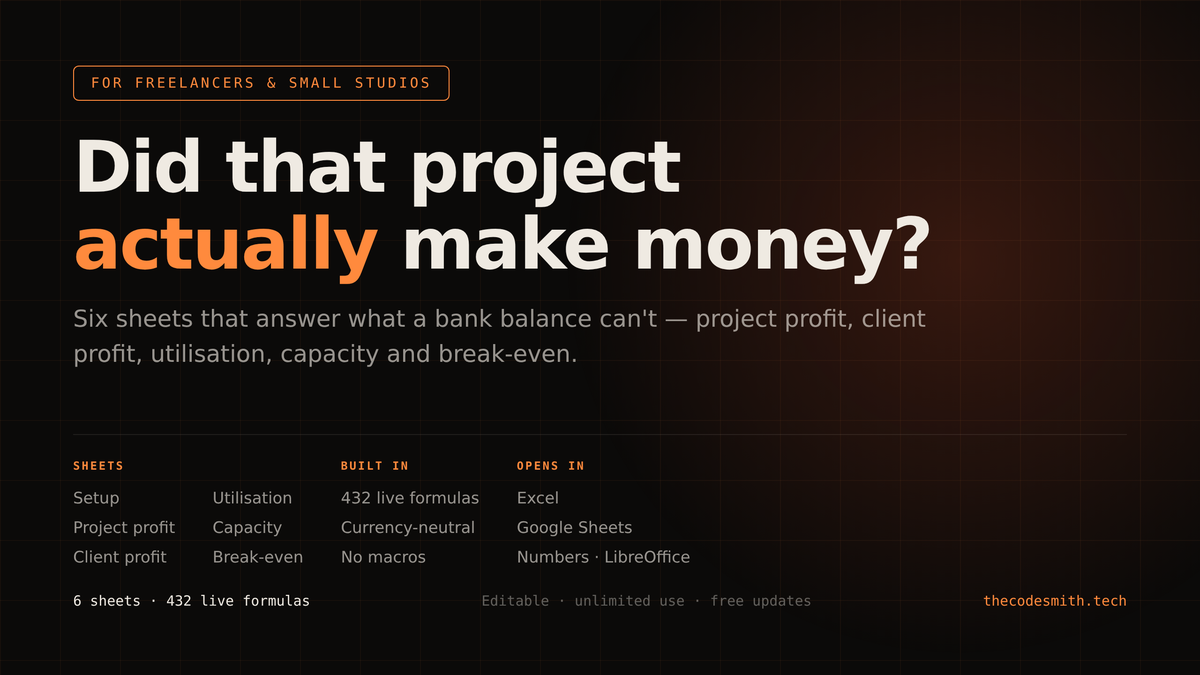 FOR FREELANCERS & SMALL STUDIOS

Did that project actually make money?

Six sheets that answer what a bank balance can't — project profit, client profit, utilisation, capacity and break-even.

SHEETS

Setup
Project profit
Client profit

Utilisation
Capacity
Break-even

BUILT IN

432 live formulas
Currency-neutral
No macros

OPENS IN

Excel
Google Sheets
Numbers · LibreOffice

6 sheets · 432 live formulas

Editable · unlimited use · free updates

thecodesmith.tech